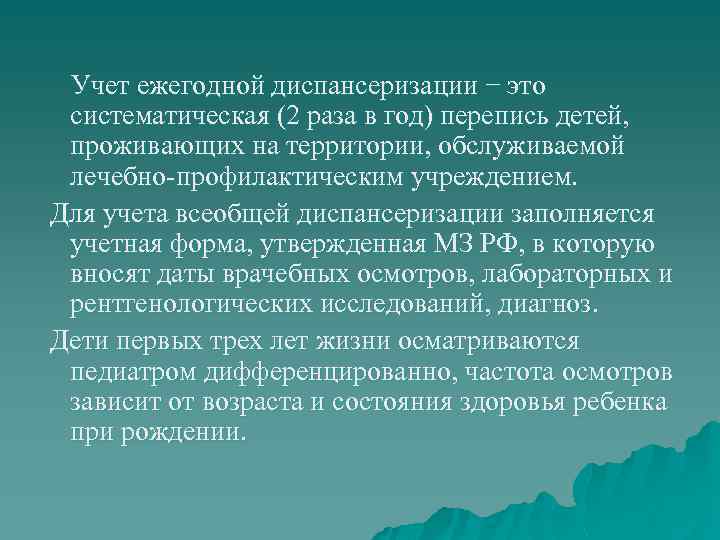 Учет ежегодной диспансеризации − это систематическая (2 раза в год) перепись детей, проживающих на территории, обслуживаемой лечебно-профилактическим учреждением.

Для учета всеобщей диспансеризации заполняется учетная форма, утвержденная МЗ РФ, в которую вносят даты врачебных осмотров, лабораторных и рентгенологических исследований, диагноз.

Дети первых трех лет жизни осматриваются педиатром дифференцированно, частота осмотров зависит от возраста и состояния здоровья ребенка при рождении.